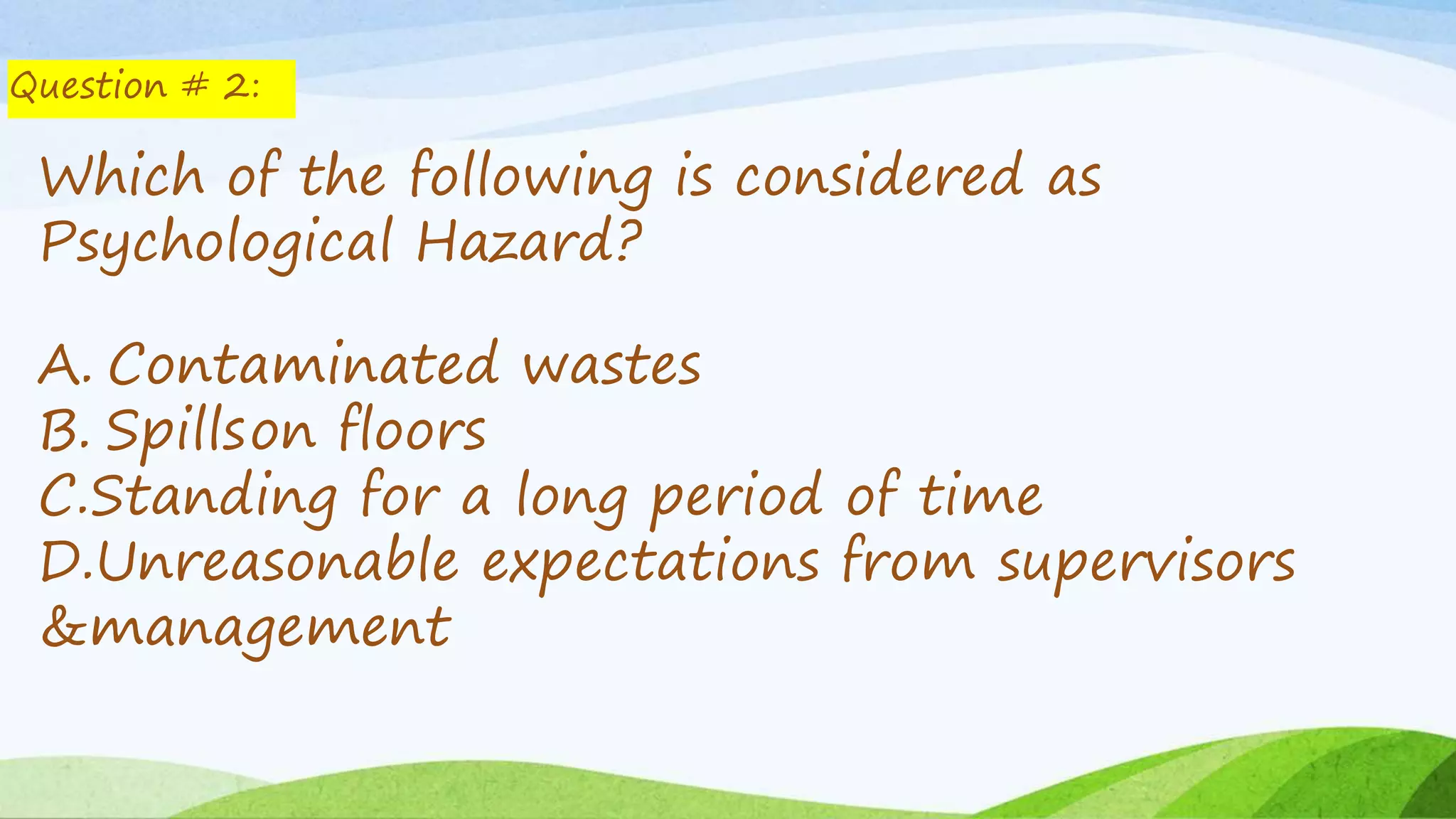 Question # 2:

Which of the following is considered as Psychological Hazard?

A. Contaminated wastes
B. Spillson floors
C.Standing for a long period of time
D.Unreasonable expectations from supervisors &management